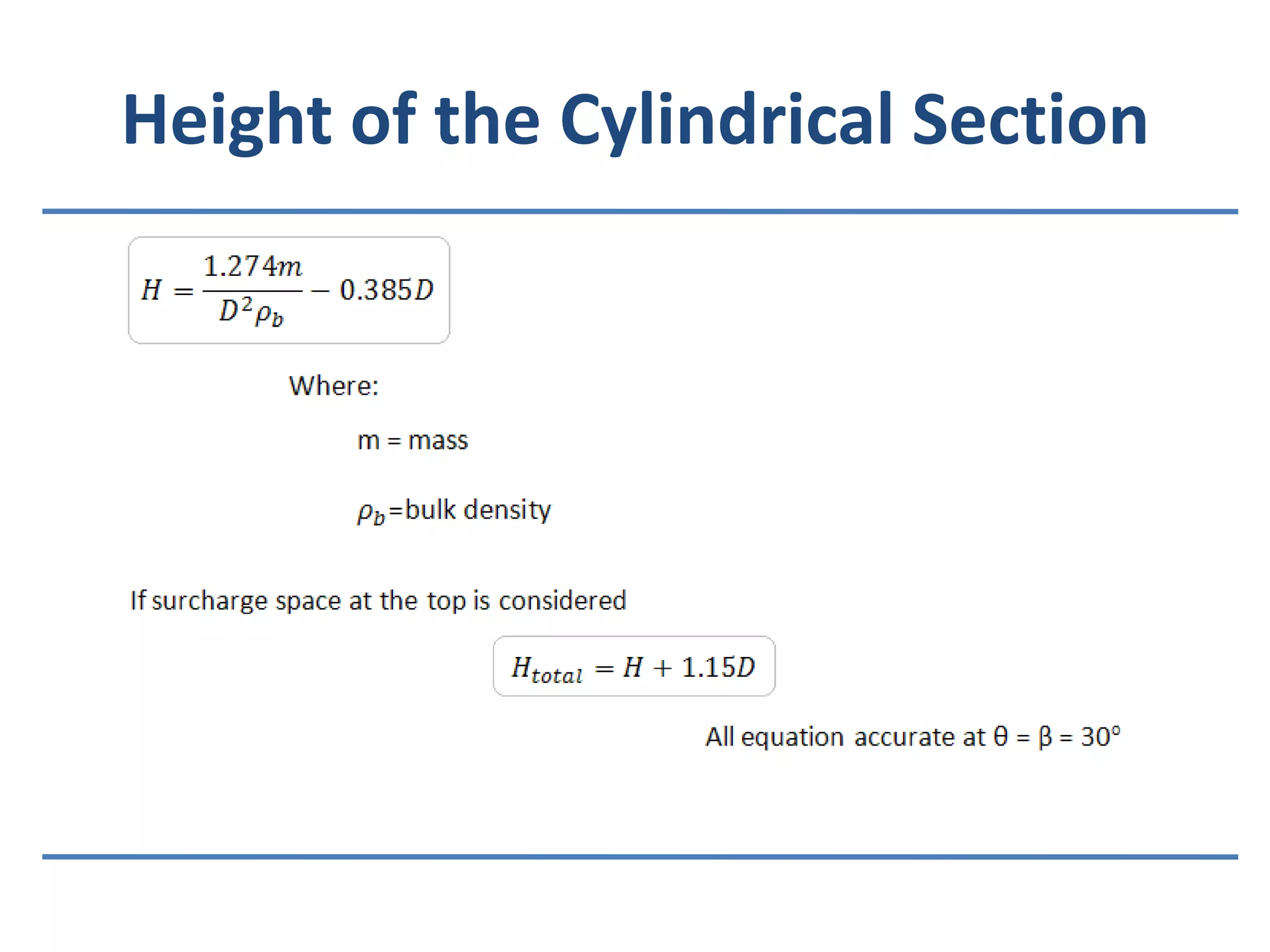 Height of the Cylindrical Section

$H = \frac{1.274m}{D^2\rho_b} - 0.385D$

Where:

m = mass

$\rho_b$=bulk density

If surcharge space at the top is considered

$H_{total} = H + 1.15D$

All equation accurate at θ = β = 30°